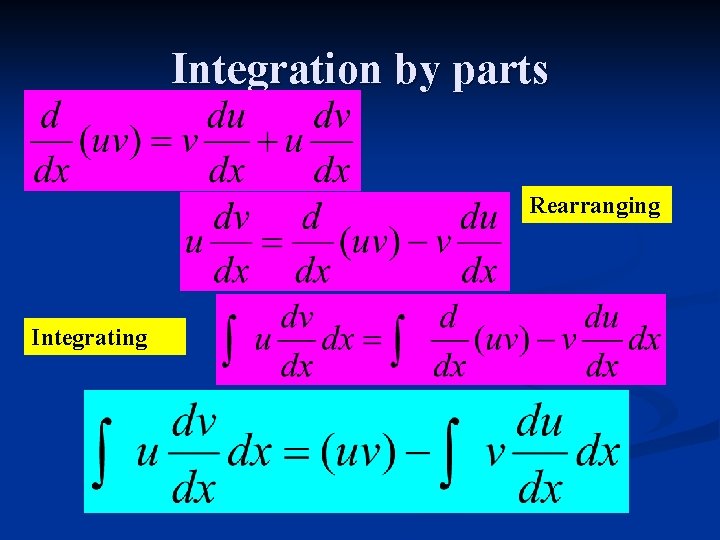 Integration by parts

$\frac{d}{dx}(uv) = v\frac{du}{dx} + u\frac{dv}{dx}$

Rearranging

$u\frac{dv}{dx} = \frac{d}{dx}(uv) - v\frac{du}{dx}$

Integrating

$\int u\frac{dv}{dx}dx = \int \frac{d}{dx}(uv) - v\frac{du}{dx}dx$

$\int u\frac{dv}{dx}dx = (uv) - \int v\frac{du}{dx}dx$